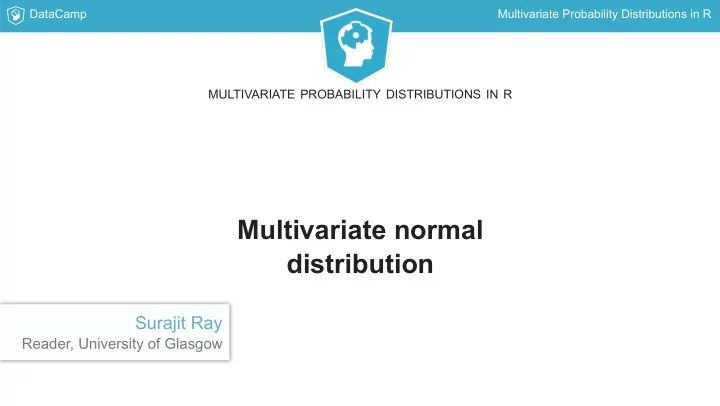 DataCamp

Multivariate Probability Distributions in R

MULTIVARIATE PROBABILITY DISTRIBUTIONS IN R

Multivariate normal distribution

Surajit Ray
Reader, University of Glasgow